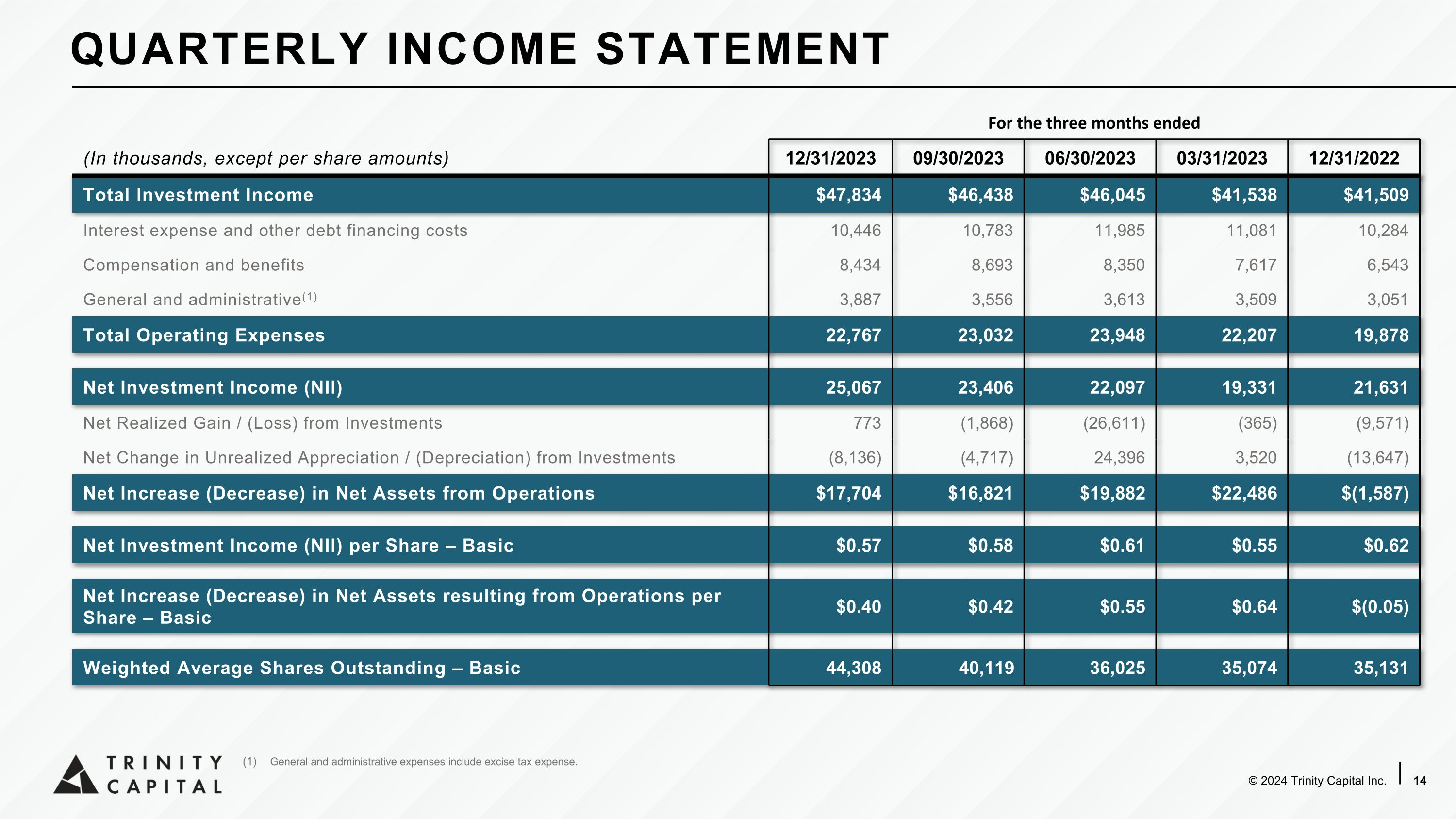 QUARTERLY INCOME STATEMENT

For the three months ended

| (In thousands, except per share amounts) | 12/31/2023 | 09/30/2023 | 06/30/2023 | 03/31/2023 | 12/31/2022 |
|---|---|---|---|---|---|
| Total Investment Income | \$47,834 | \$46,438 | \$46,045 | \$41,538 | \$41,509 |
| Interest expense and other debt financing costs | 10,446 | 10,783 | 11,985 | 11,081 | 10,284 |
| Compensation and benefits | 8,434 | 8,693 | 8,350 | 7,617 | 6,543 |
| General and administrative$^{(1)}$ | 3,887 | 3,556 | 3,613 | 3,509 | 3,051 |
| Total Operating Expenses | 22,767 | 23,032 | 23,948 | 22,207 | 19,878 |
| Net Investment Income (NII) | 25,067 | 23,406 | 22,097 | 19,331 | 21,631 |
| Net Realized Gain / (Loss) from Investments | 773 | (1,868) | (26,611) | (365) | (9,571) |
| Net Change in Unrealized Appreciation / (Depreciation) from Investments | (8,136) | (4,717) | 24,396 | 3,520 | (13,647) |
| Net Increase (Decrease) in Net Assets from Operations | \$17,704 | \$16,821 | \$19,882 | \$22,486 | \$(1,587) |
| Net Investment Income (NII) per Share – Basic | \$0.57 | \$0.58 | \$0.61 | \$0.55 | \$0.62 |
| Net Increase (Decrease) in Net Assets resulting from Operations per Share – Basic | \$0.40 | \$0.42 | \$0.55 | \$0.64 | \$(0.05) |
| Weighted Average Shares Outstanding – Basic | 44,308 | 40,119 | 36,025 | 35,074 | 35,131 |

TRINITY CAPITAL

(1) General and administrative expenses include excise tax expense.

© 2024 Trinity Capital Inc. 14